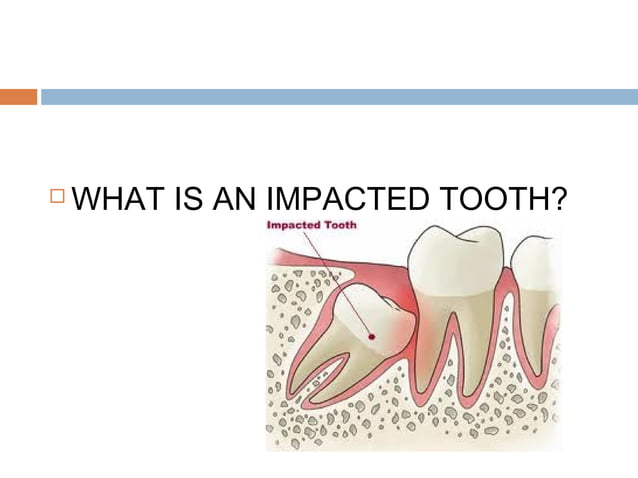 WHAT IS AN IMPACTED TOOTH?

Impacted Tooth